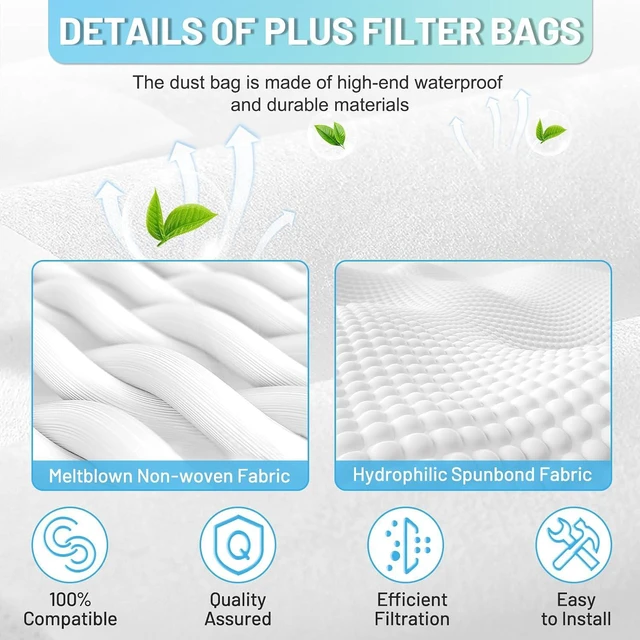 DETAILS OF PLUS FILTER BAGS

The dust bag is made of high-end waterproof and durable materials

Meltblown Non-woven Fabric

Hydrophilic Spunbond Fabric

Q

100% Compatible

Quality Assured

Efficient Filtration

Easy to Install